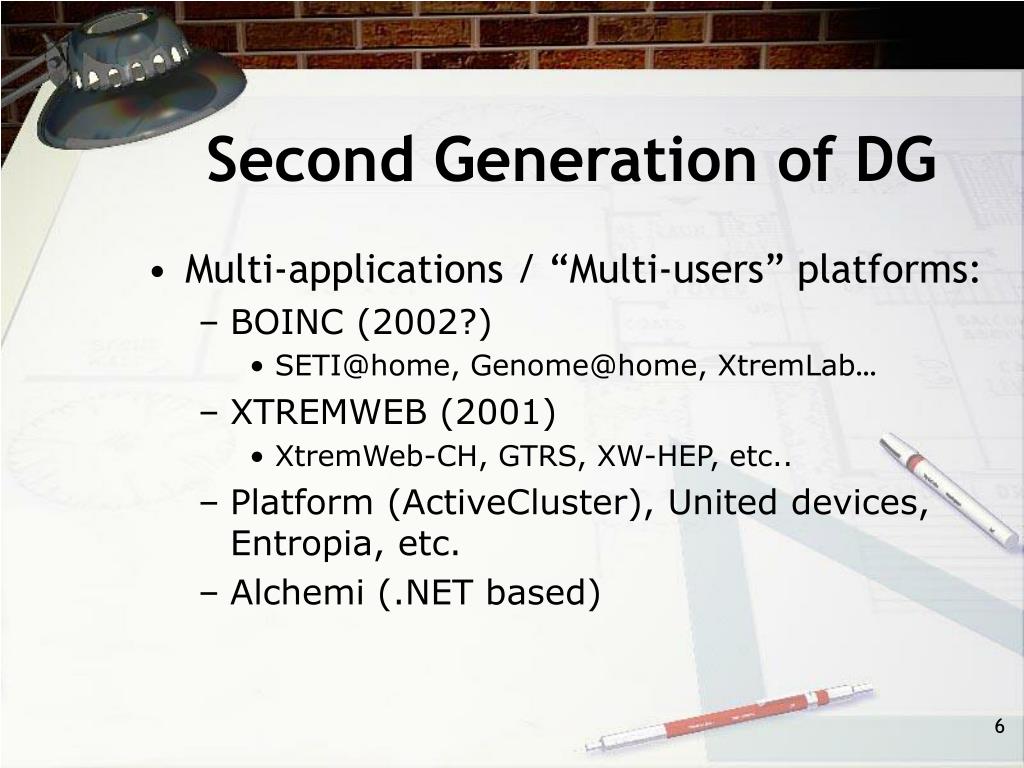 Second Generation of DG

• Multi-applications / “Multi-users” platforms:
– BOINC (2002?)
• SETI@home, Genome@home, XtremLab…
– XTREMWEB (2001)
• XtremWeb-CH, GTRS, XW-HEP, etc..
– Platform (ActiveCluster), United devices, Entropia, etc.
– Alchemi (.NET based)

6